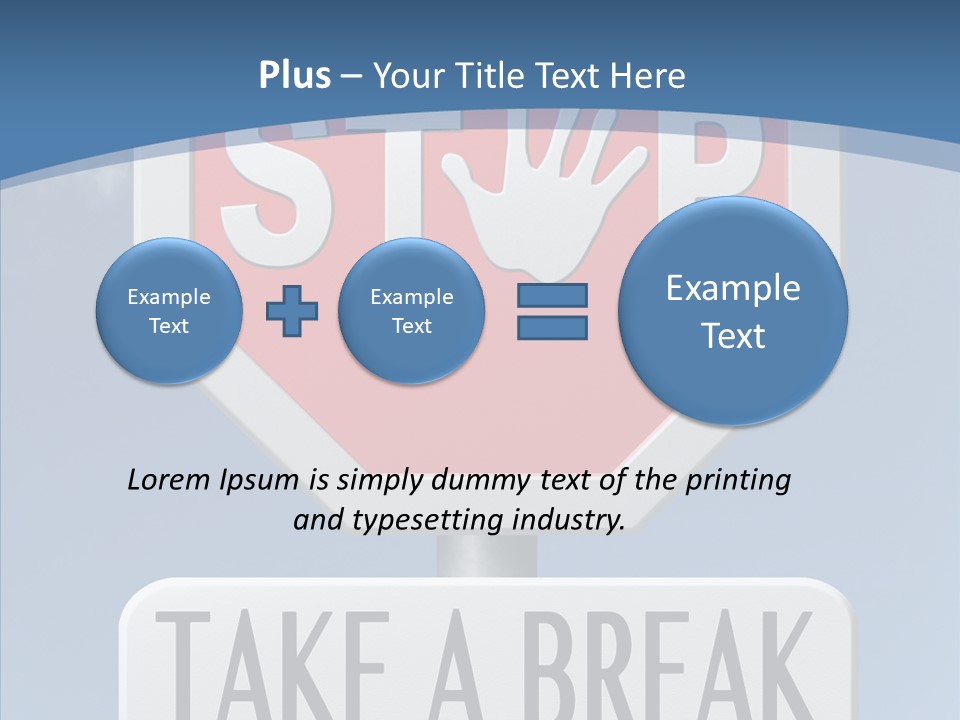 Plus – Your Title Text Here

STOP

Example Text

Example Text

Example Text

Lorem Ipsum is simply dummy text of the printing and typesetting industry.

TAKE A BREAK